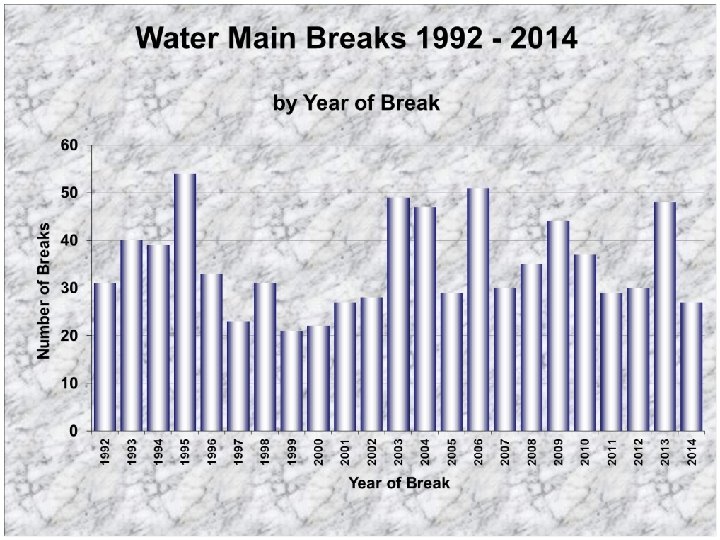 Water Main Breaks 1992 - 2014

by Year of Break

Number of Breaks

60
50
40
30
20
10
0

1992
1993
1994
1995
1996
1997
1998
1999
2000
2001
2002
2003
2004
2005
2006
2007
2008
2009
2010
2011
2012
2013
2014

Year of Break